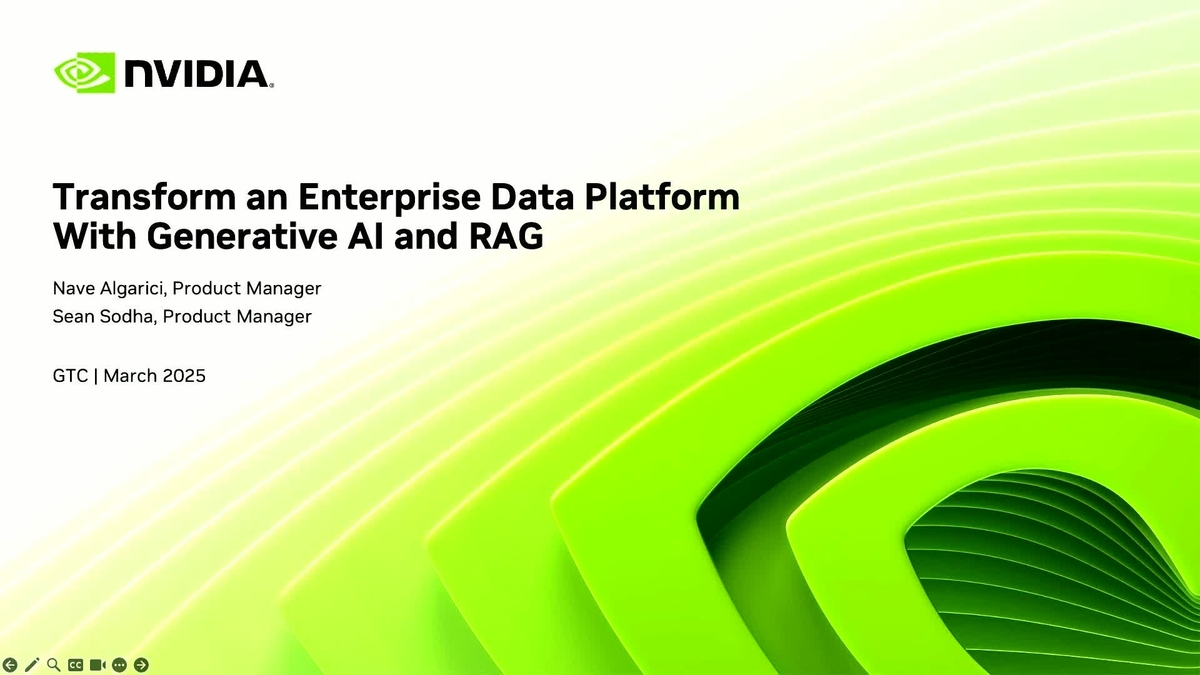 NVIDIA.

Transform an Enterprise Data Platform With Generative AI and RAG

Nave Algarici, Product Manager
Sean Sodha, Product Manager

GTC | March 2025

CC